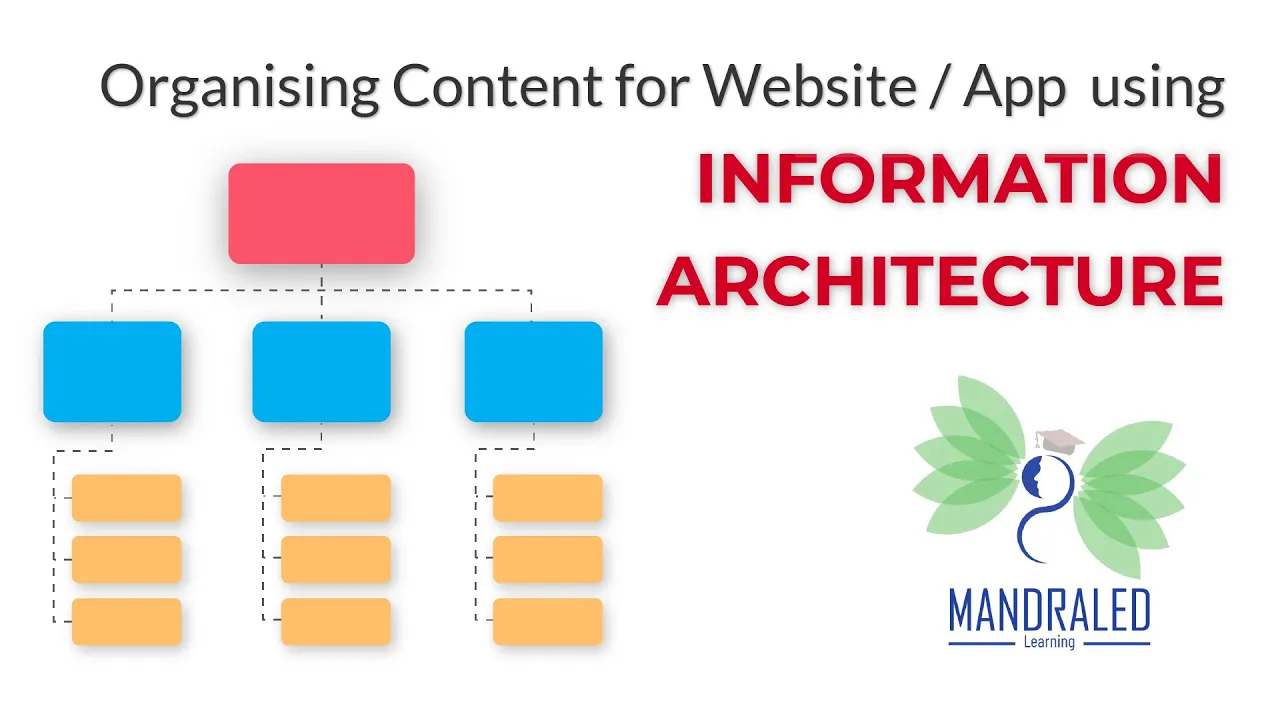 Organising Content for Website / App using

INFORMATION ARCHITECTURE

MANDRALED
Learning